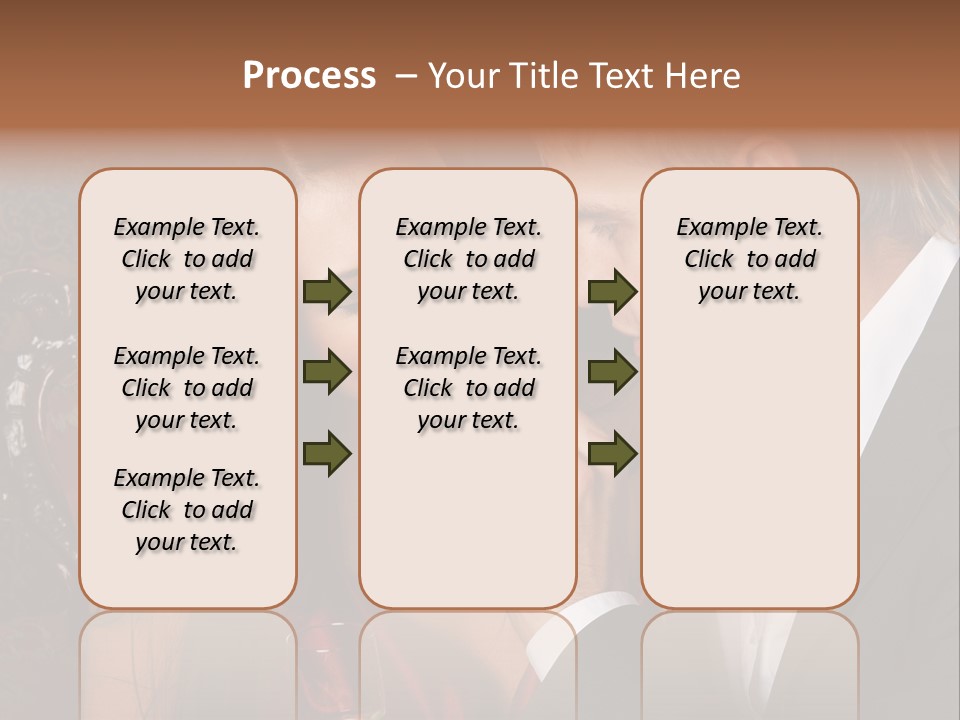 Process – Your Title Text Here

Example Text. Click to add your text.

Example Text. Click to add your text.

Example Text. Click to add your text.

Example Text. Click to add your text.

Example Text. Click to add your text.

Example Text. Click to add your text.